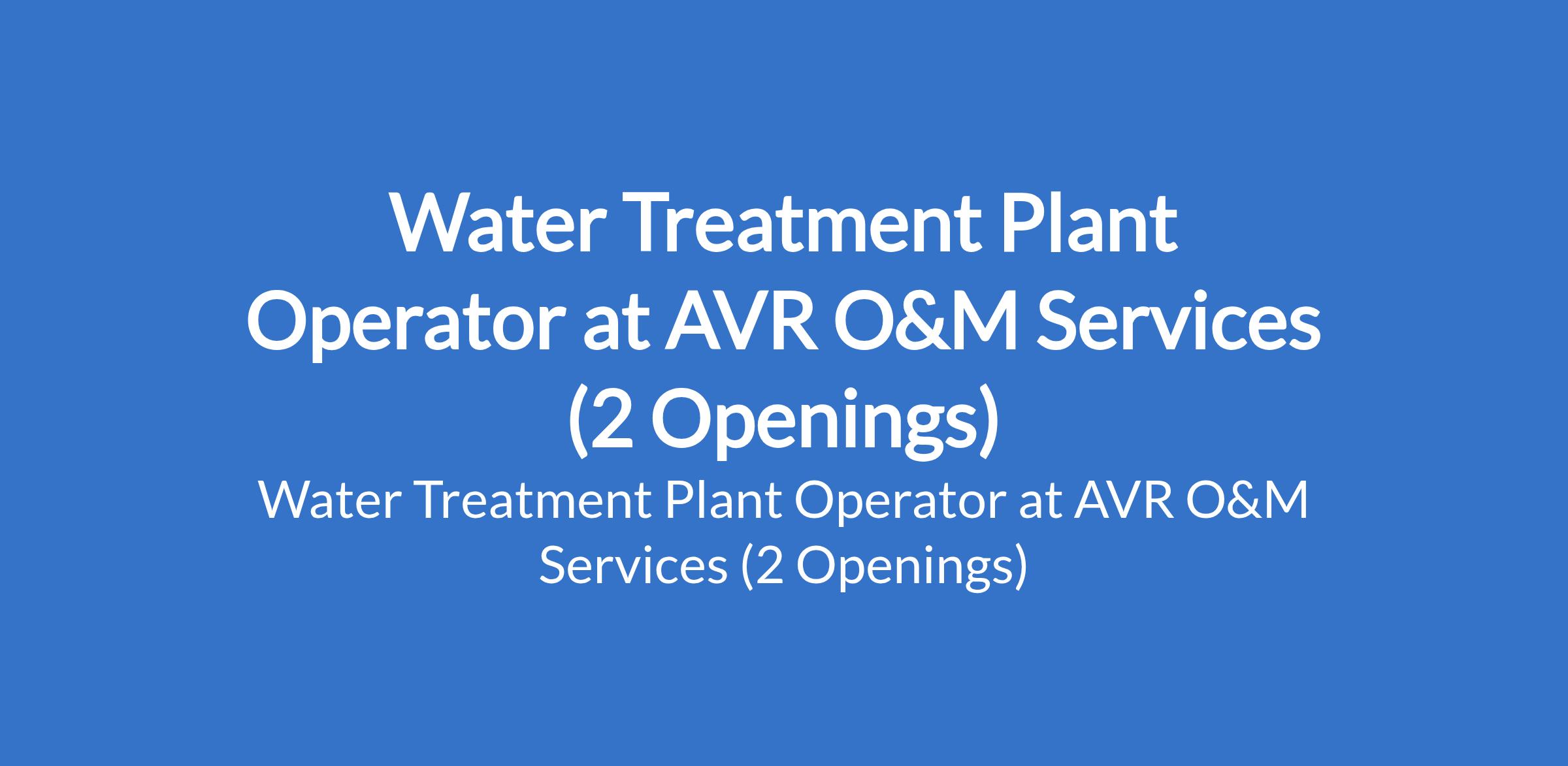 Water Treatment Plant Operator at AVR O&M Services (2 Openings)

Water Treatment Plant Operator at AVR O&M Services (2 Openings)